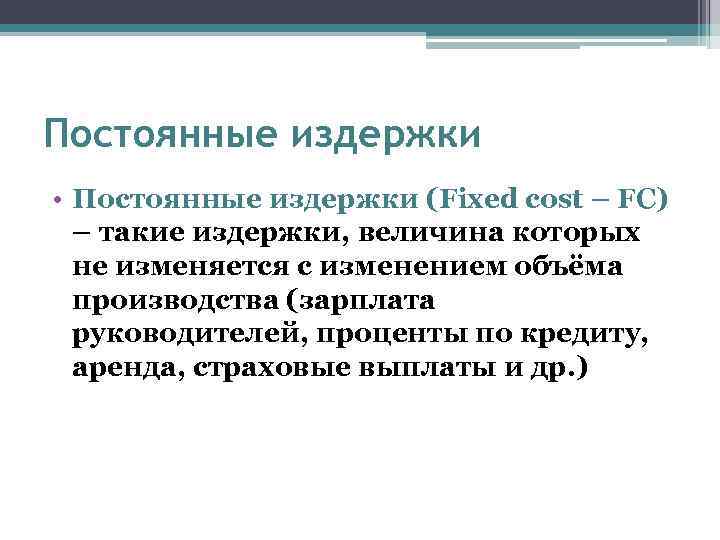 Постоянные издержки

• Постоянные издержки (Fixed cost – FC) – такие издержки, величина которых не изменяется с изменением объёма производства (зарплата руководителей, проценты по кредиту, аренда, страховые выплаты и др.)